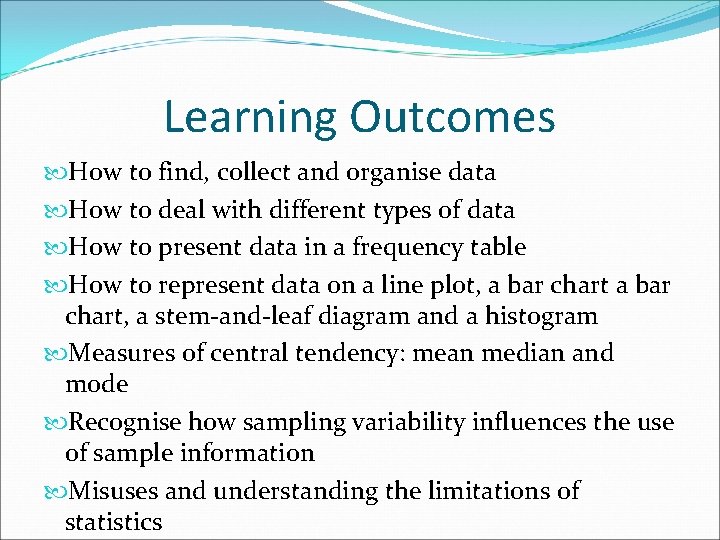 Learning Outcomes

How to find, collect and organise data

How to deal with different types of data

How to present data in a frequency table

How to represent data on a line plot, a bar chart a bar chart, a stem-and-leaf diagram and a histogram

Measures of central tendency: mean median and mode

Recognise how sampling variability influences the use of sample information

Misuses and understanding the limitations of statistics